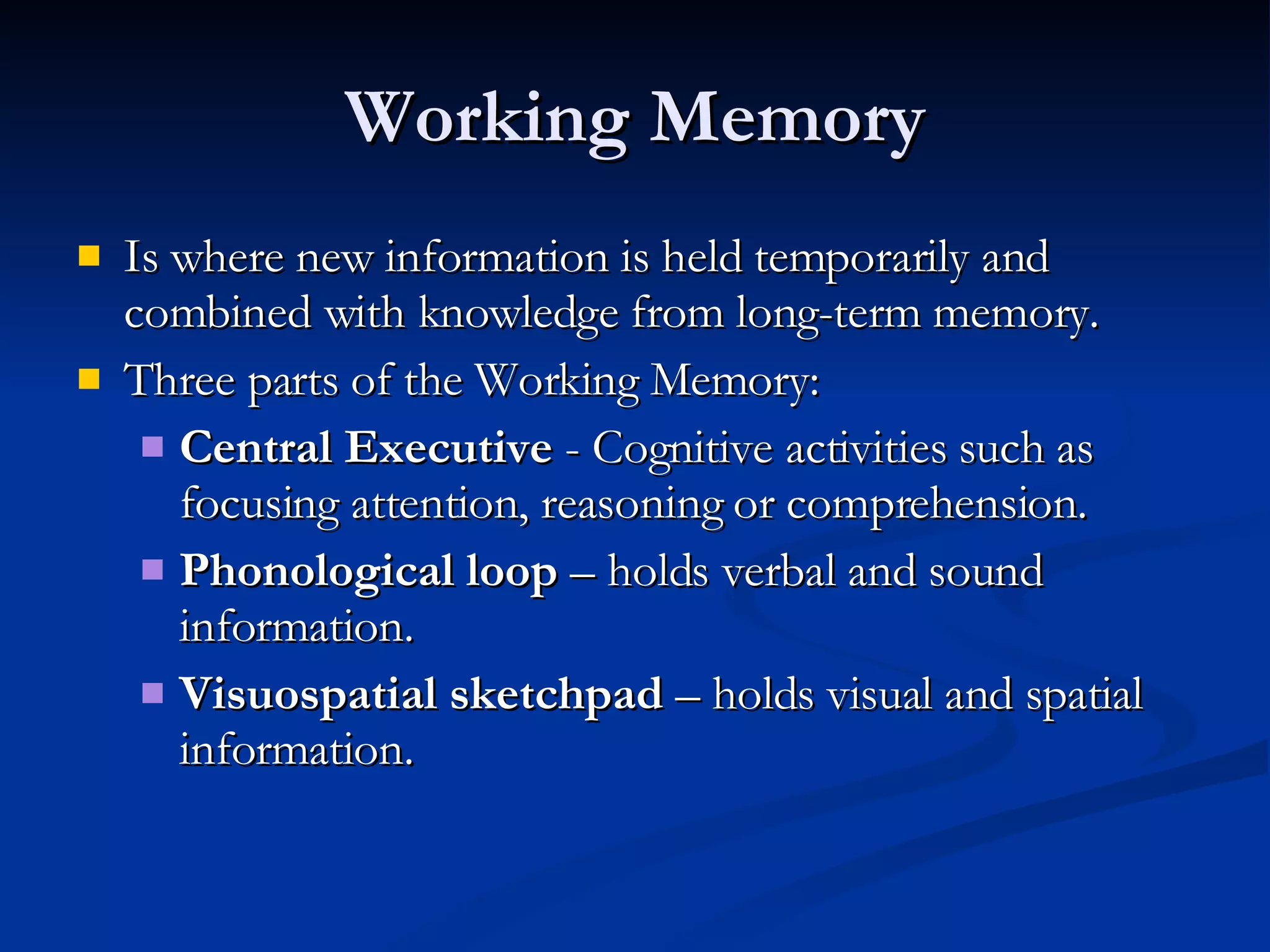 Working Memory

Is where new information is held temporarily and combined with knowledge from long-term memory.

Three parts of the Working Memory:

Central Executive - Cognitive activities such as focusing attention, reasoning or comprehension.

Phonological loop – holds verbal and sound information.

Visuospatial sketchpad – holds visual and spatial information.